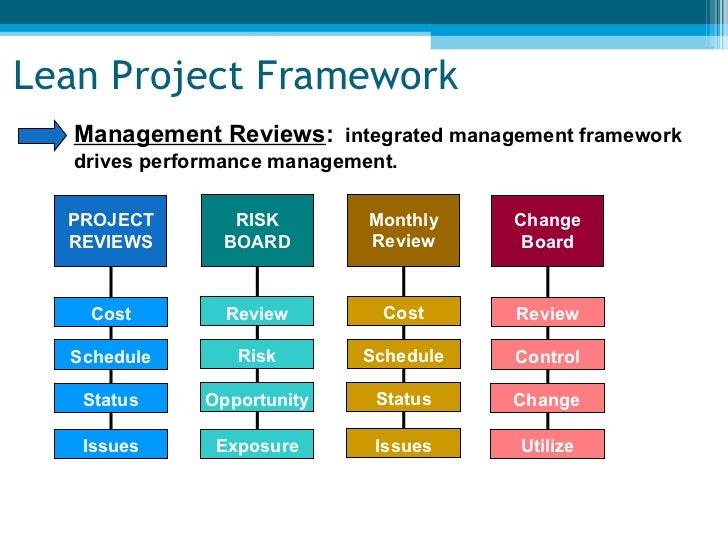 Lean Project Framework

Management Reviews: integrated management framework drives performance management.

PROJECT REVIEWS

Cost

Schedule

Status

Issues

RISK BOARD

Review

Risk

Opportunity

Exposure

Monthly Review

Cost

Schedule

Status

Issues

Change Board

Review

Control

Change

Utilize